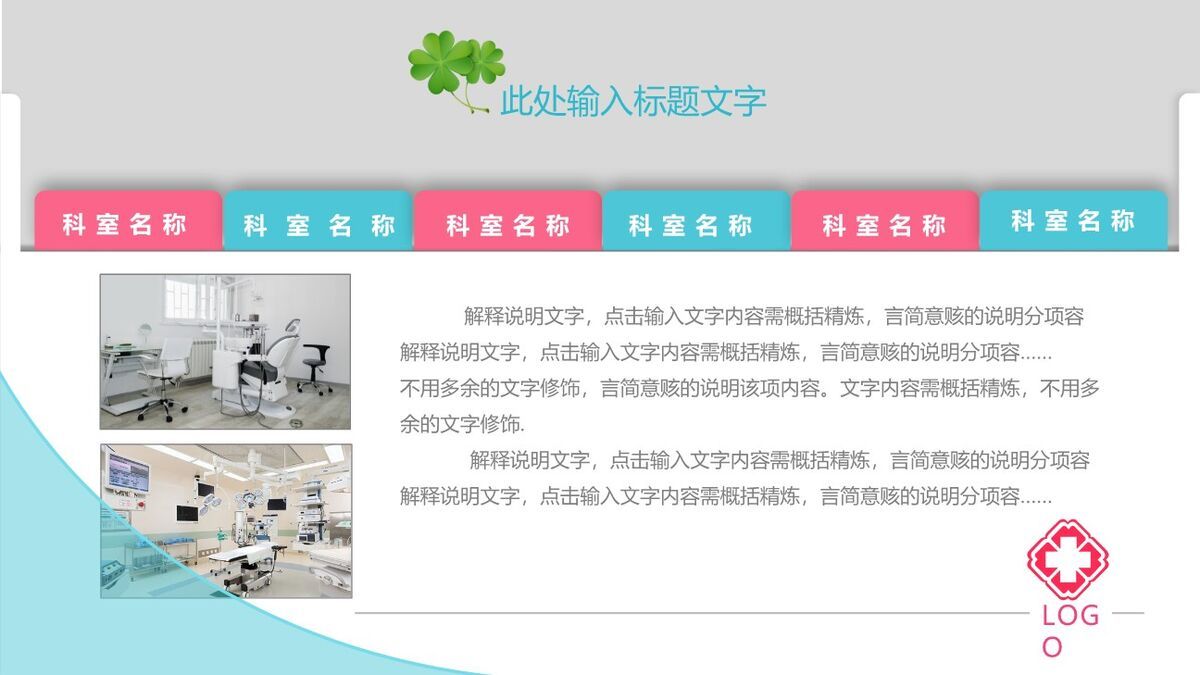 此处输入标题文字

科室名称 科室名称 科室名称 科室名称 科室名称 科室名称

解释说明文字，点击输入文字内容需概括精炼，言简意赅的说明分项容解释说明文字，点击输入文字内容需概括精炼，言简意赅的说明分项容……不用多余的文字修饰，言简意赅的说明该项内容。文字内容需概括精炼，不用多余的文字修饰.

解释说明文字，点击输入文字内容需概括精炼，言简意赅的说明分项容解释说明文字，点击输入文字内容需概括精炼，言简意赅的说明分项容……

LOGO